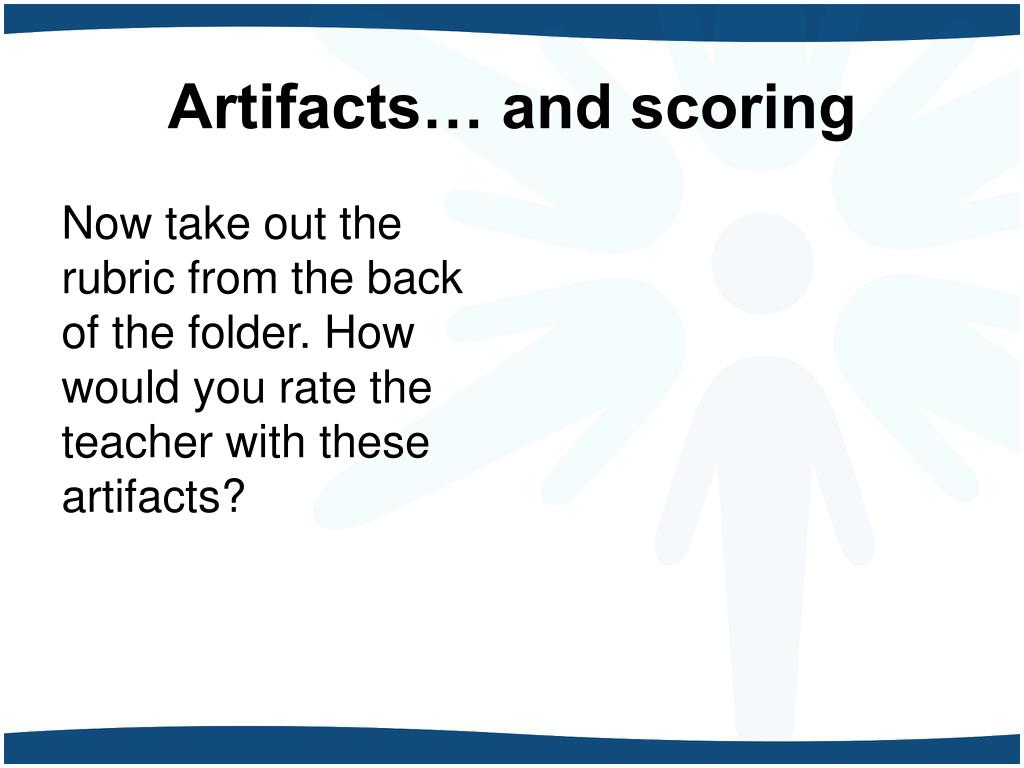 Artifacts… and scoring

Now take out the rubric from the back of the folder. How would you rate the teacher with these artifacts?